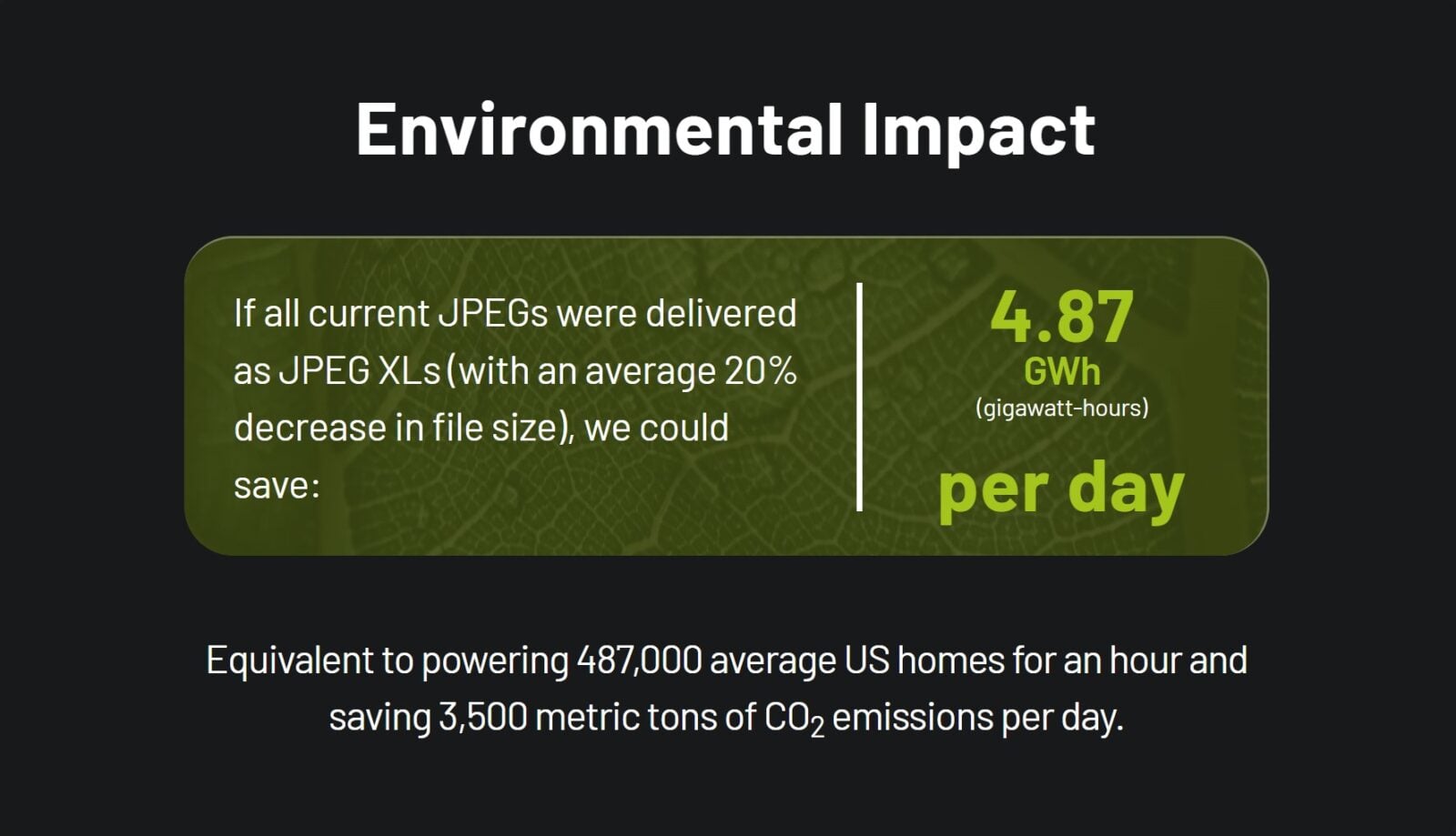 Environmental Impact

If all current JPEGs were delivered as JPEG XLs (with an average 20% decrease in file size), we could save:

4.87
GWh
(gigawatt-hours)

per day

Equivalent to powering 487,000 average US homes for an hour and saving 3,500 metric tons of $CO_2$ emissions per day.